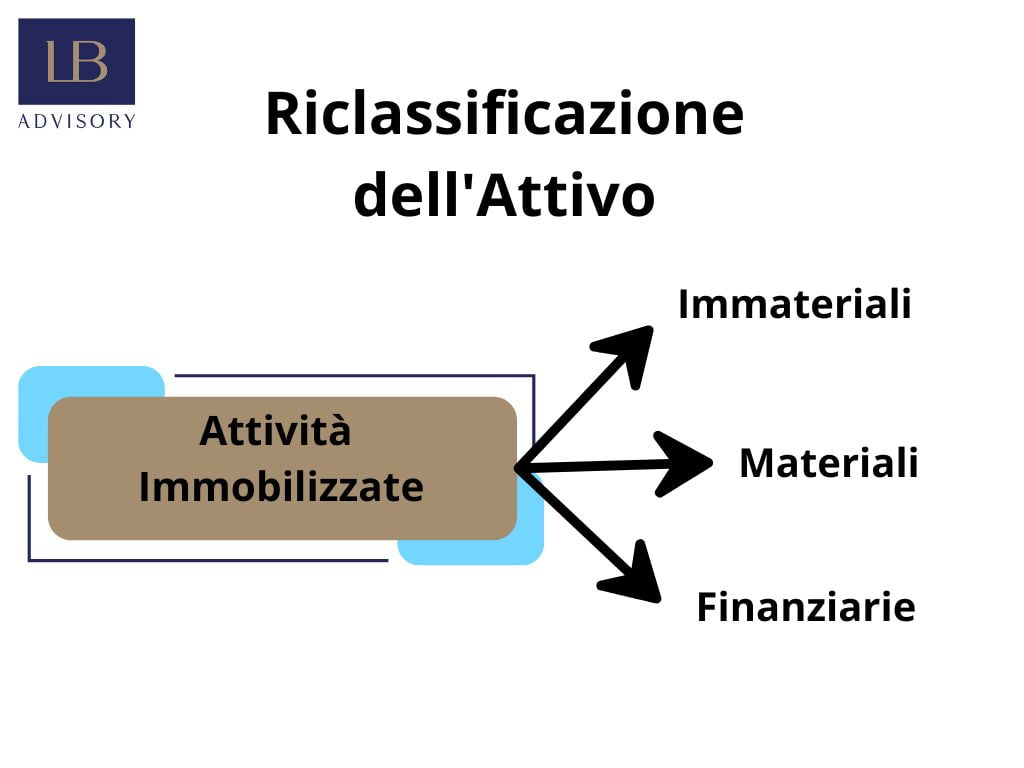 LB
ADVISORY

Riclassificazione dell'Attivo

Attività Immobilizzate

Immateriali

Materiali

Finanziarie